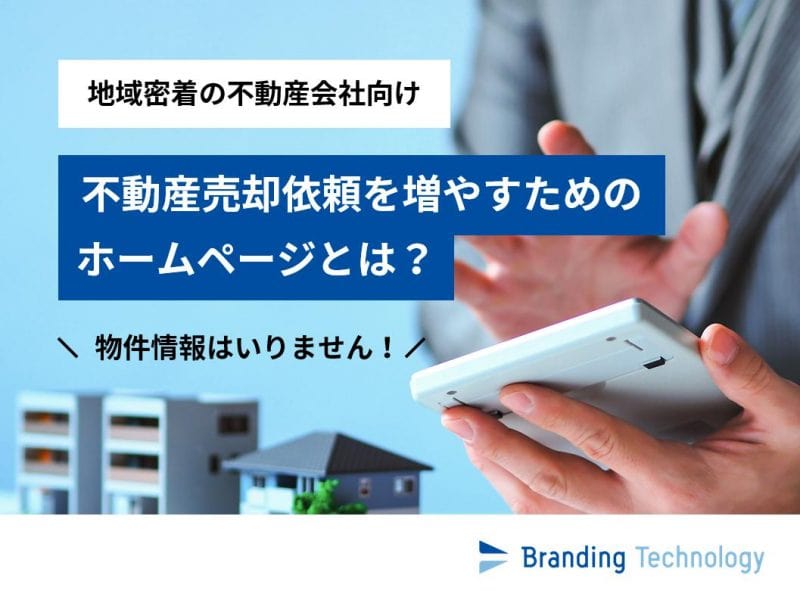 地域密着の不動産会社向け

不動産売却依頼を増やすためのホームページとは？

＼ 物件情報はいりません！／

Branding Technology